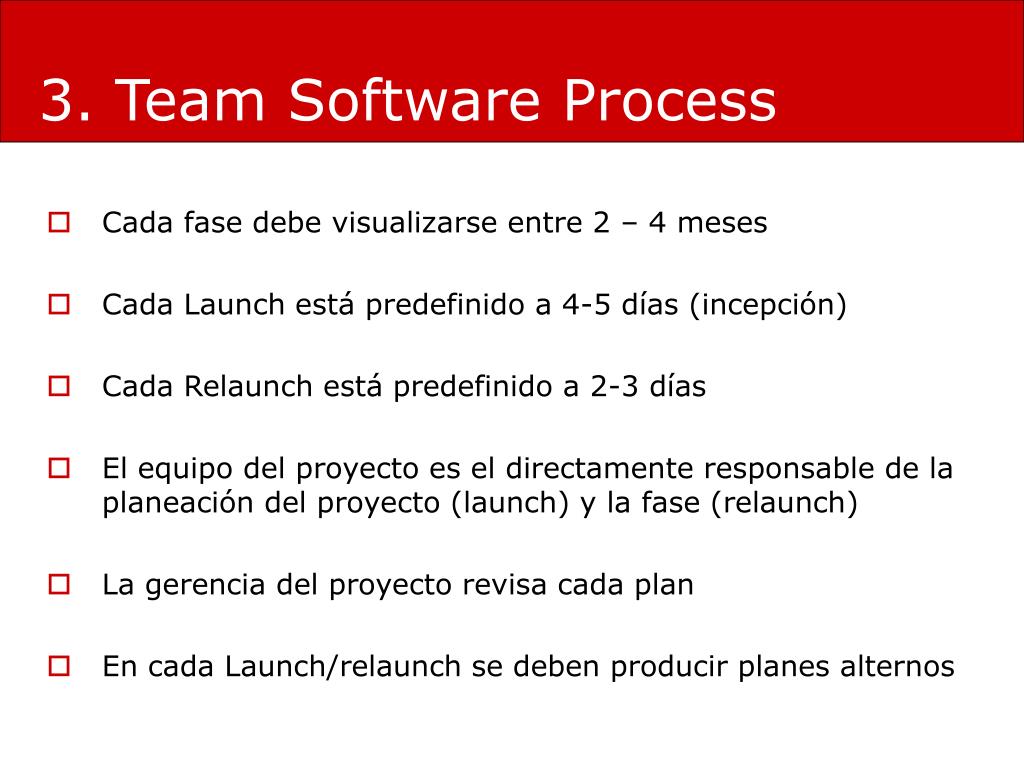 3. Team Software Process

Cada fase debe visualizarse entre 2 – 4 meses

Cada Launch está predefinido a 4-5 días (incepción)

Cada Relaunch está predefinido a 2-3 días

El equipo del proyecto es el directamente responsable de la planeación del proyecto (launch) y la fase (relaunch)

La gerencia del proyecto revisa cada plan

En cada Launch/relaunch se deben producir planes alternos